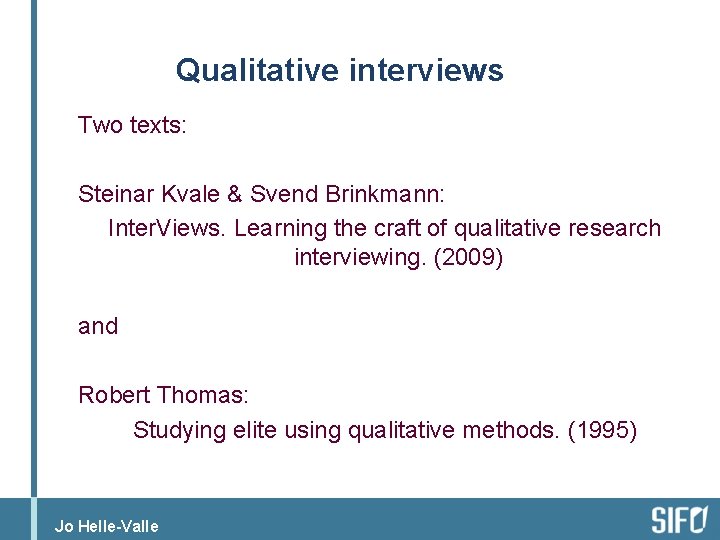 Qualitative interviews

Two texts:

Steinar Kvale & Svend Brinkmann:
InterViews. Learning the craft of qualitative research interviewing. (2009)

and

Robert Thomas:
Studying elite using qualitative methods. (1995)

Jo Helle-Valle

SIFO